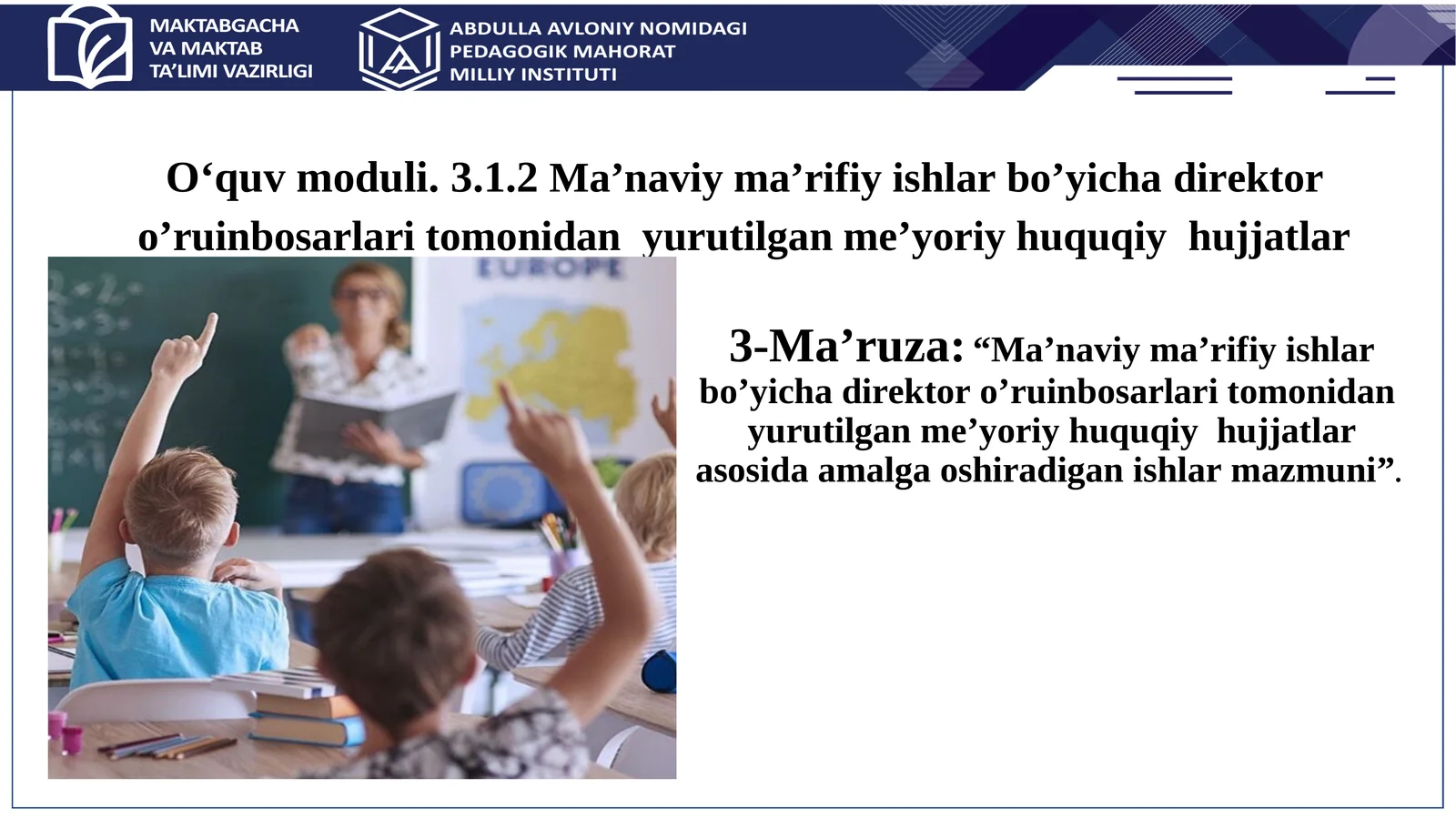 MAKTABGACHA VA MAKTAB TA'LIMI VAZIRLIGI

ABDULLA AVLONIY NOMIDAGI PEDAGOGIK MAHORAT MILLIY INSTITUTI

O‘quv moduli. 3.1.2 Ma’naviy ma’rifiy ishlar bo’yicha direktor o’ruinbosarlari tomonidan yurutilgan me’yoriy huquqiy hujjatlar

EUROPE

3-Ma’ruza: “Ma’naviy ma’rifiy ishlar bo’yicha direktor o’ruinbosarlari tomonidan yurutilgan me’yoriy huquqiy hujjatlar asosida amalga oshiradigan ishlar mazmuni”.